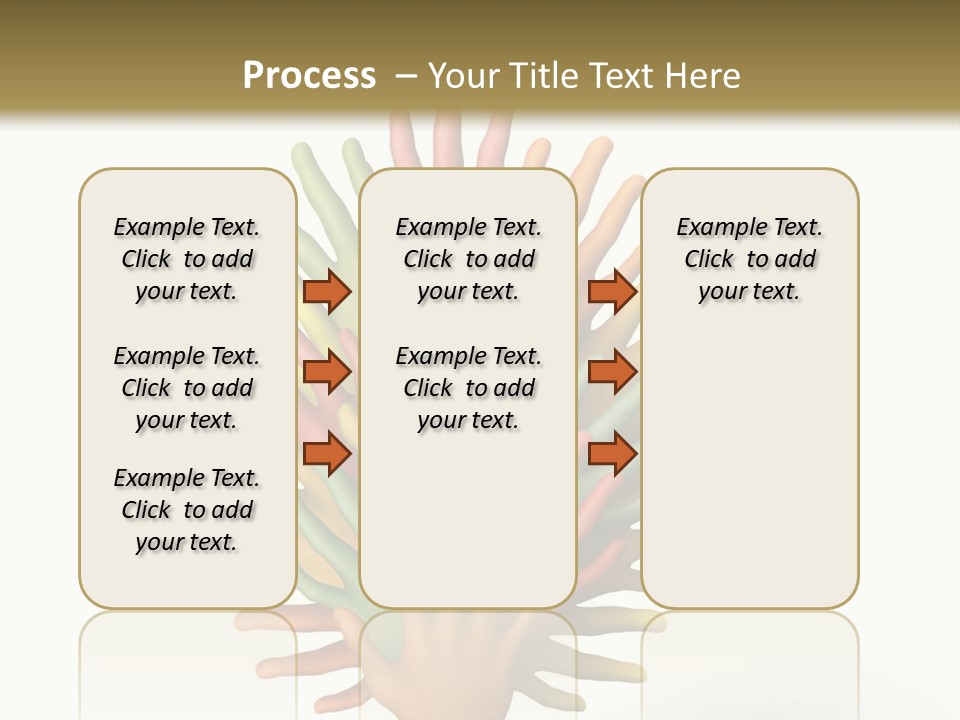 Process – Your Title Text Here

Example Text. Click to add your text.

Example Text. Click to add your text.

Example Text. Click to add your text.

Example Text. Click to add your text.

Example Text. Click to add your text.

Example Text. Click to add your text.